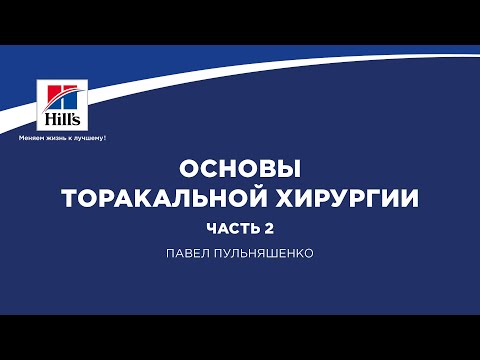 Hill's

Меняем жизнь к лучшему!

ОСНОВЫ ТОРАКАЛЬНОЙ ХИРУРГИИ

ЧАСТЬ 2

ПАВЕЛ ПУЛЬНЯШЕНКО